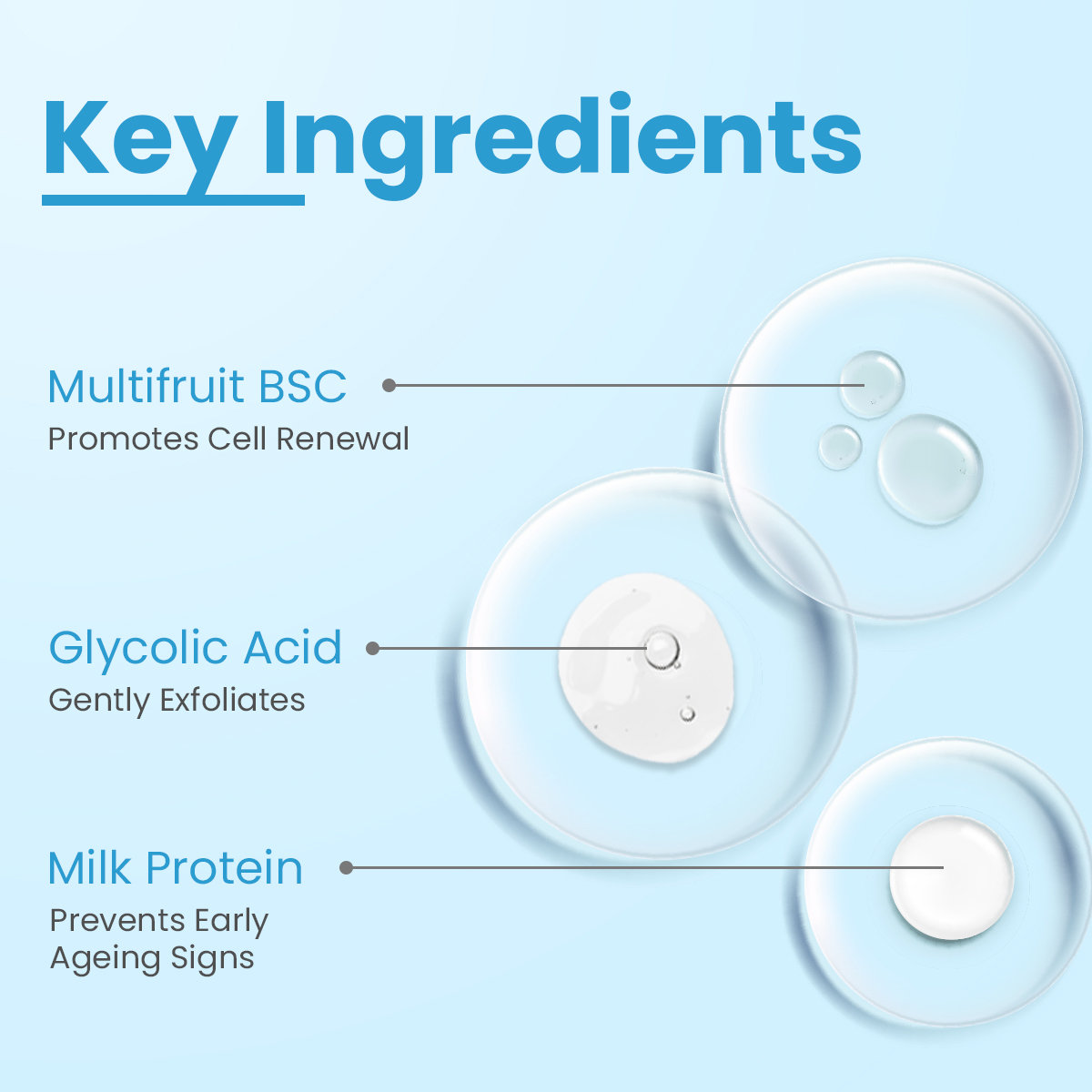 Key Ingredients

Multifruit BSC
Promotes Cell Renewal

Glycolic Acid
Gently Exfoliates

Milk Protein
Prevents Early Ageing Signs